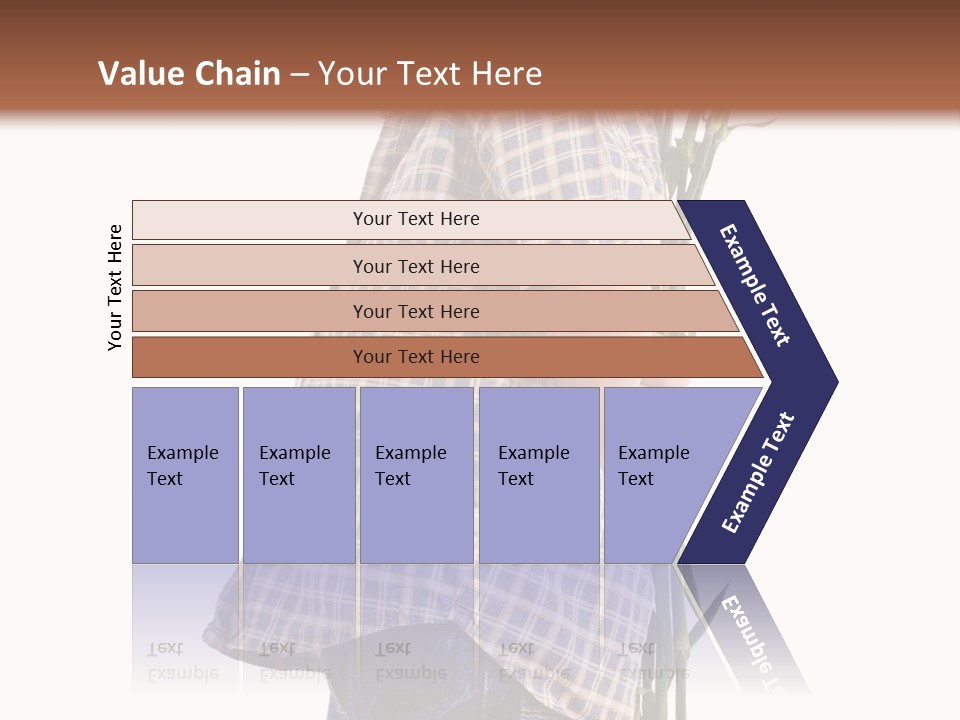 Value Chain – Your Text Here

Your Text Here

Your Text Here

Your Text Here

Your Text Here

Your Text Here

Example Text

Example Text

Example Text

Example Text

Example Text

Example Text

Example Text